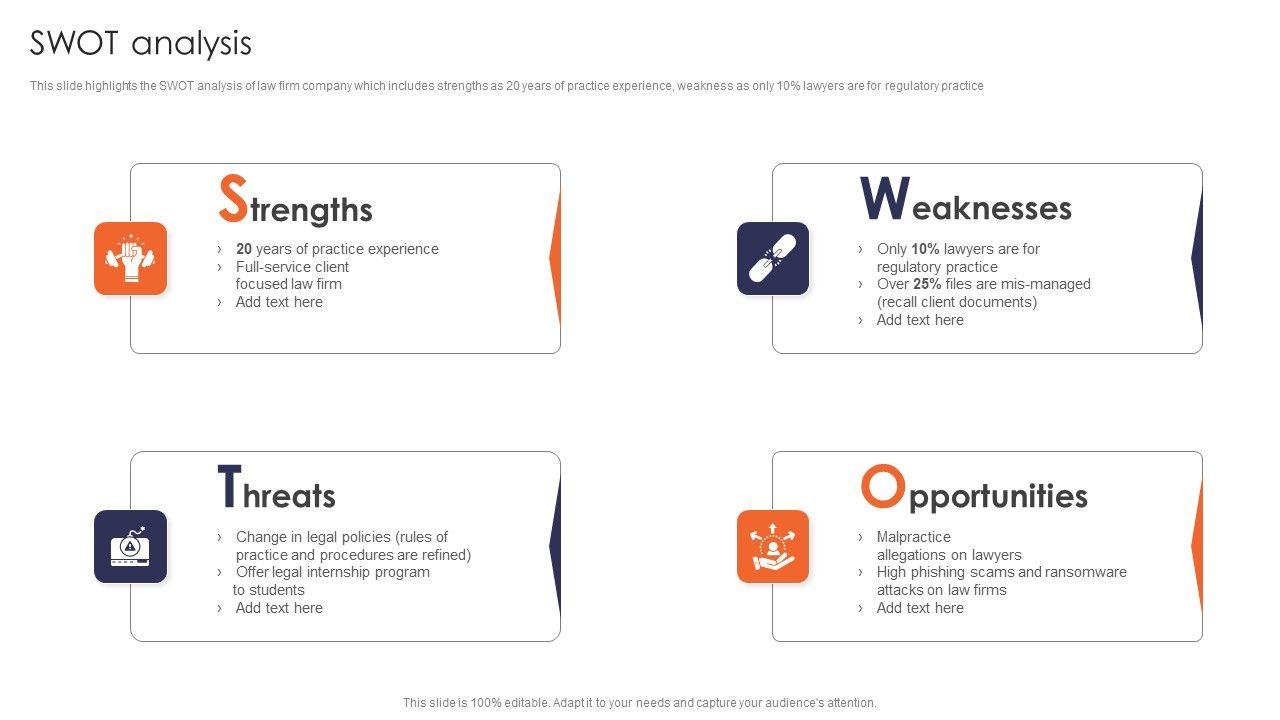 SWOT analysis

This slide highlights the SWOT analysis of law firm company which includes strengths as 20 years of practice experience, weakness as only 10% lawyers are for regulatory practice

Strengths

› 20 years of practice experience
› Full-service client focused law firm
› Add text here

Weaknesses

› Only 10% lawyers are for regulatory practice
› Over 25% files are mis-managed (recall client documents)
› Add text here

Threats

› Change in legal policies (rules of practice and procedures are refined)
› Offer legal internship program to students
› Add text here

Opportunities

› Malpractice allegations on lawyers
› High phishing scams and ransomware attacks on law firms
› Add text here

This slide is 100% editable. Adapt it to your needs and capture your audience's attention.